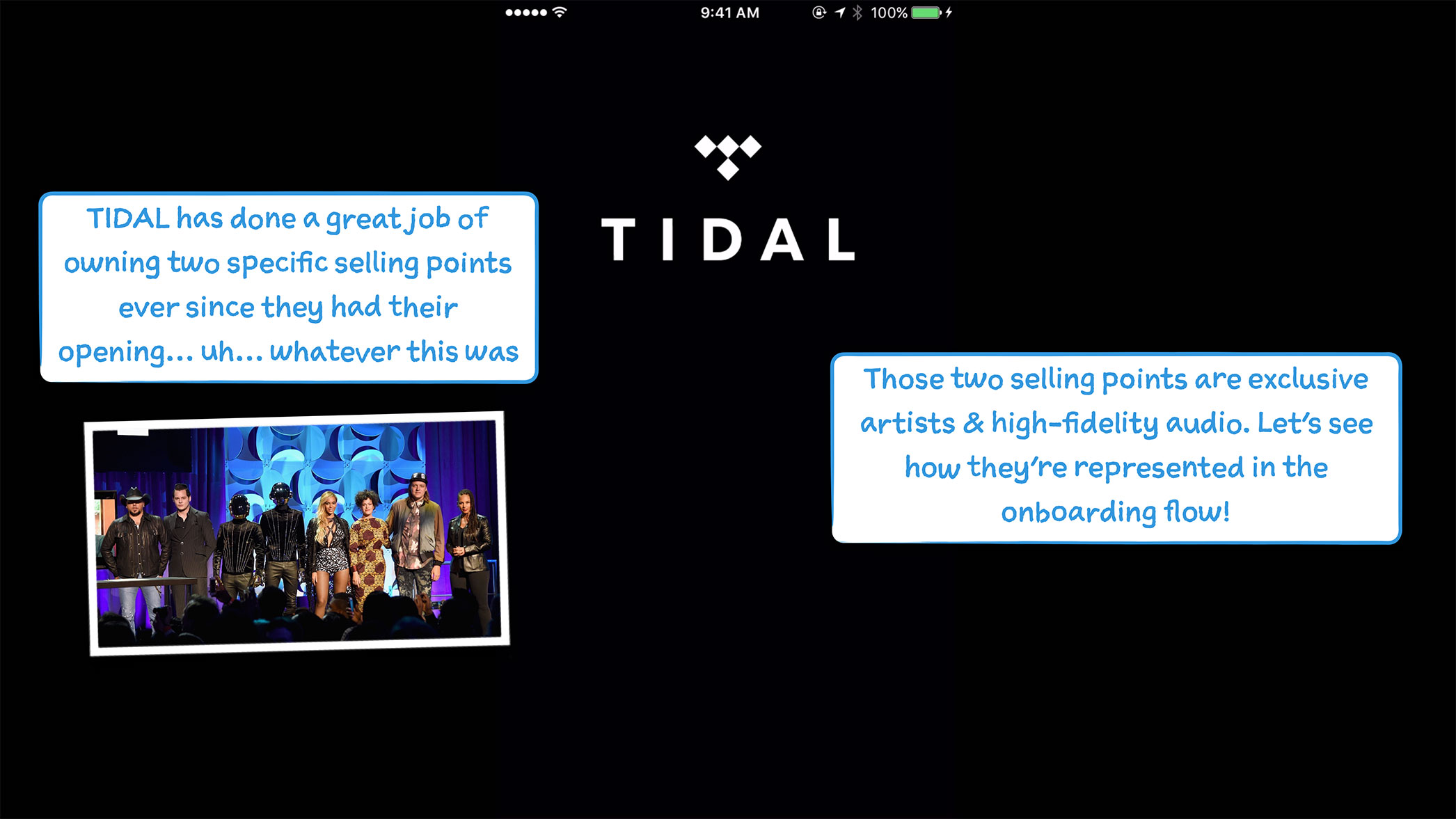 9:41 AM

100%

TIDAL

TIDAL has done a great job of owning two specific selling points ever since they had their opening... uh... whatever this was

Those two selling points are exclusive artists & high-fidelity audio. Let's see how they're represented in the onboarding flow!